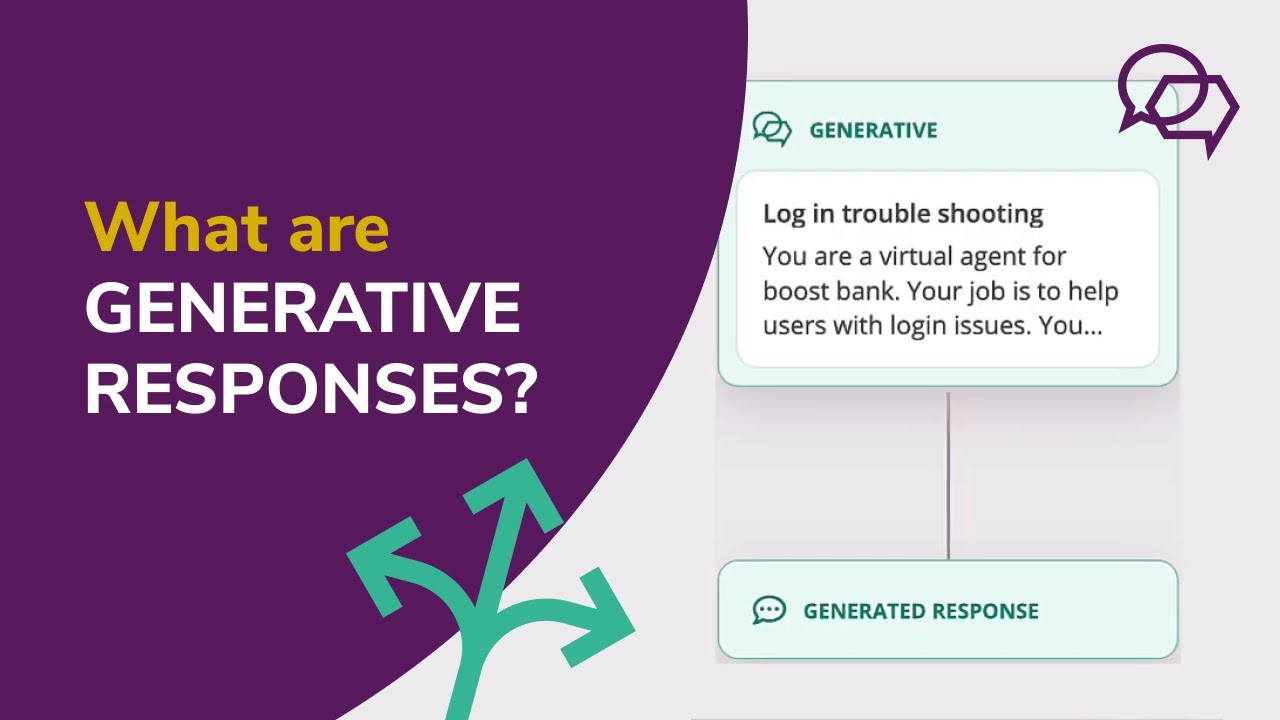 What are GENERATIVE RESPONSES?

GENERATIVE

Log in trouble shooting

You are a virtual agent for boost bank. Your job is to help users with login issues. You...

GENERATED RESPONSE